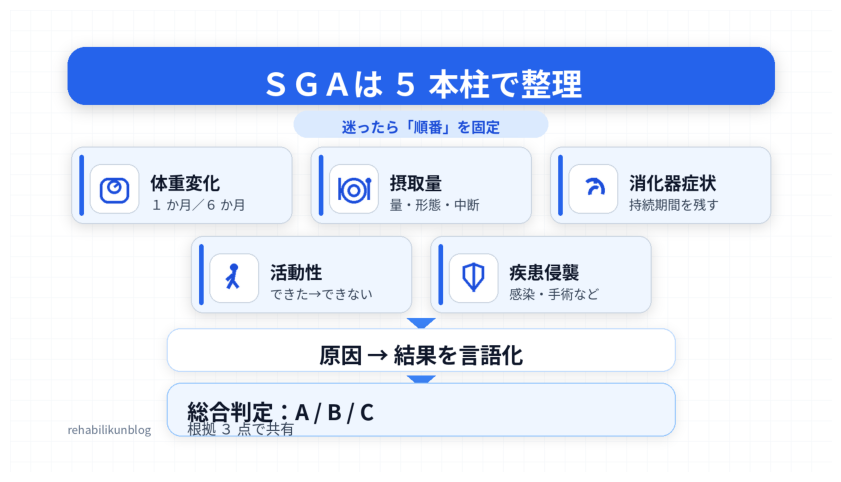 SGAは 5 本柱で整理

迷ったら「順番」を固定

体重変化
1 か月／6 か月

摂取量
量・形態・中断

消化器症状
持続期間を残す

活動性
できた→できない

疾患侵襲
感染・手術など

原因 → 結果を言語化

総合判定：A / B / C
根拠 3 点で共有

rehabilikunblog